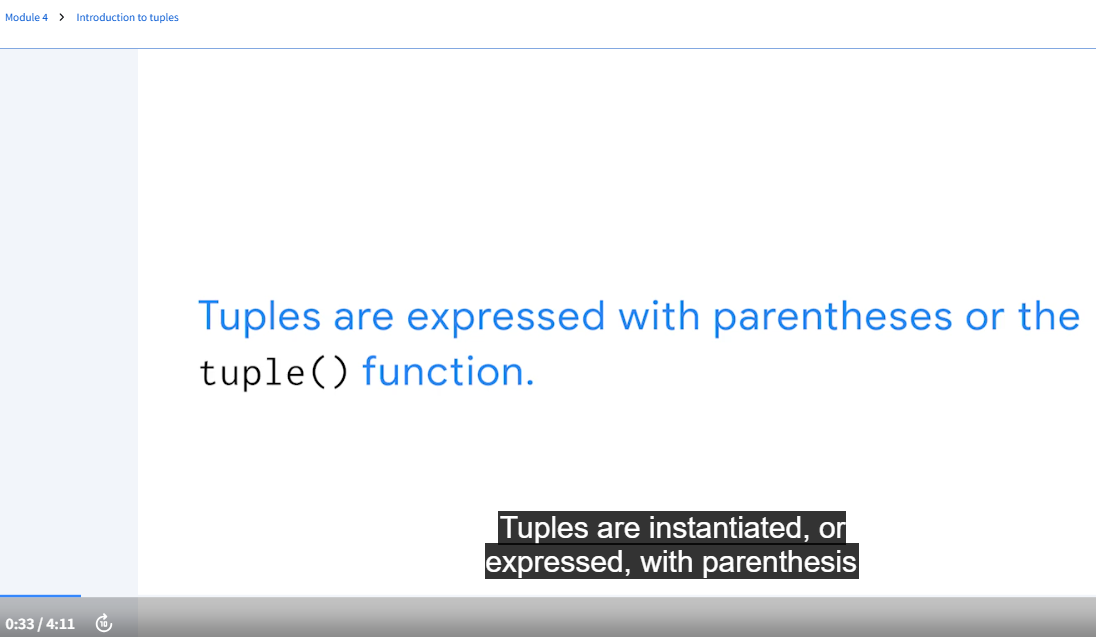 Module 4 > Introduction to tuples

Tuples are expressed with parentheses or the tuple() function.

Tuples are instantiated, or expressed, with parenthesis

0:33 / 4:11 10